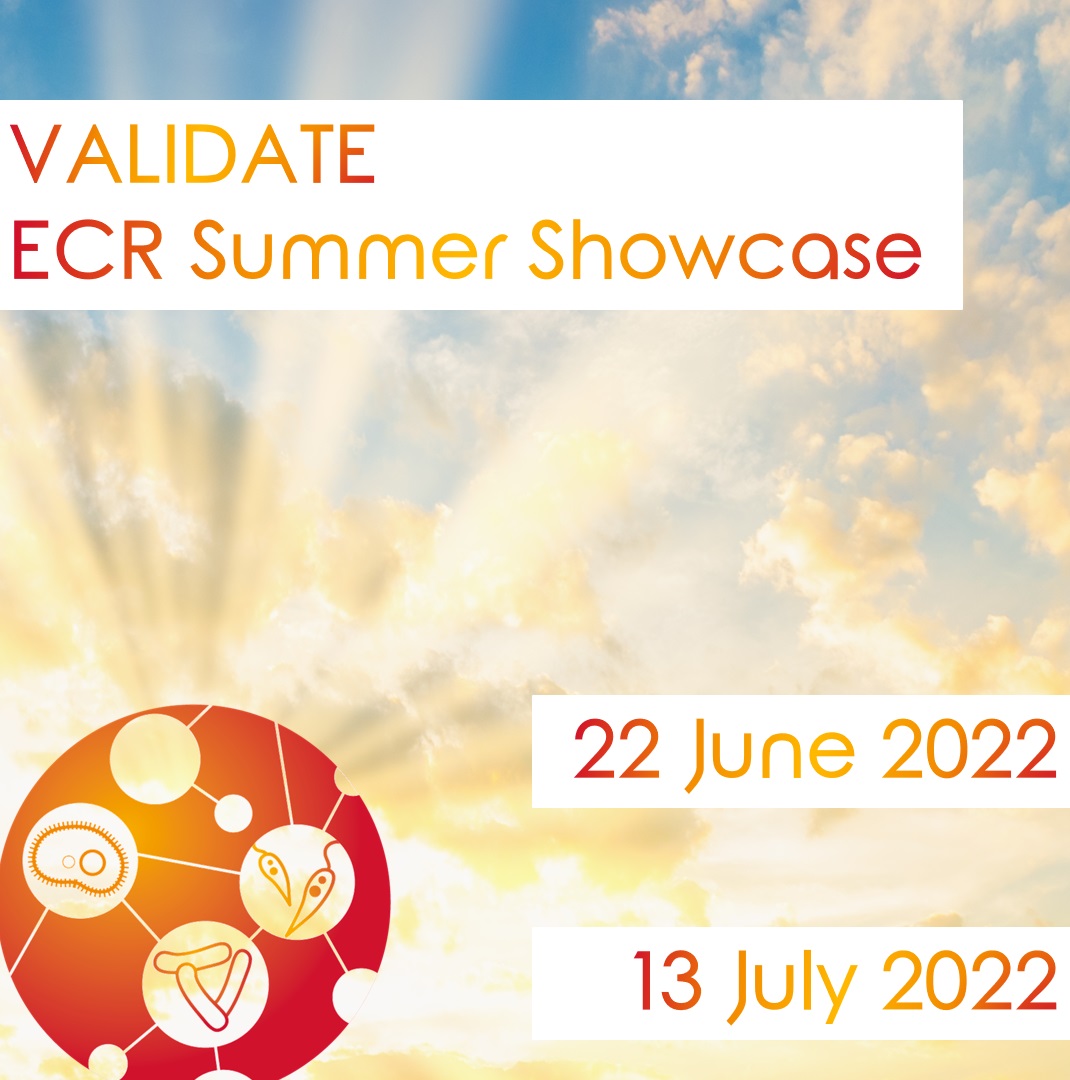 VALIDATE
ECR Summer Showcase

22 June 2022

13 July 2022